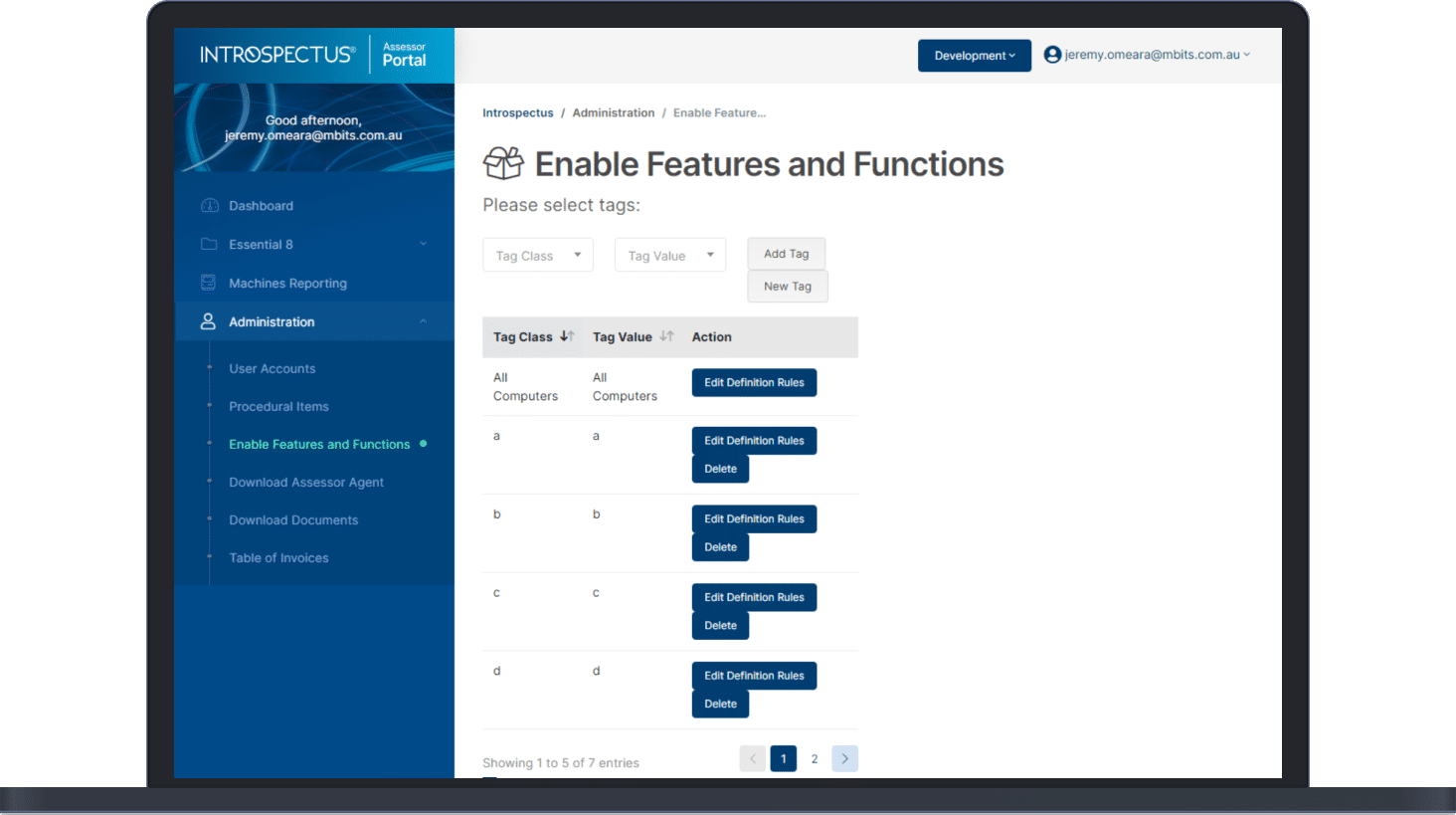 INTROSPECTUS® Assessor Portal

Development

jeremy.omeara@mbits.com.au

Good afternoon, jeremy.omeara@mbits.com.au

Dashboard
Essential 8
Machines Reporting
Administration
User Accounts
Procedural Items
Enable Features and Functions
Download Assessor Agent
Download Documents
Table of Invoices

Introspectus / Administration / Enable Feature...

Enable Features and Functions

Please select tags:

Tag Class
Tag Value
Add Tag
New Tag

| Tag Class | Tag Value | Action |
|---|---|---|
| All Computers | All Computers | Edit Definition Rules |
| a | a | Edit Definition Rules Delete |
| b | b | Edit Definition Rules Delete |
| c | c | Edit Definition Rules Delete |
| d | d | Edit Definition Rules Delete |

Showing 1 to 5 of 7 entries

1 2